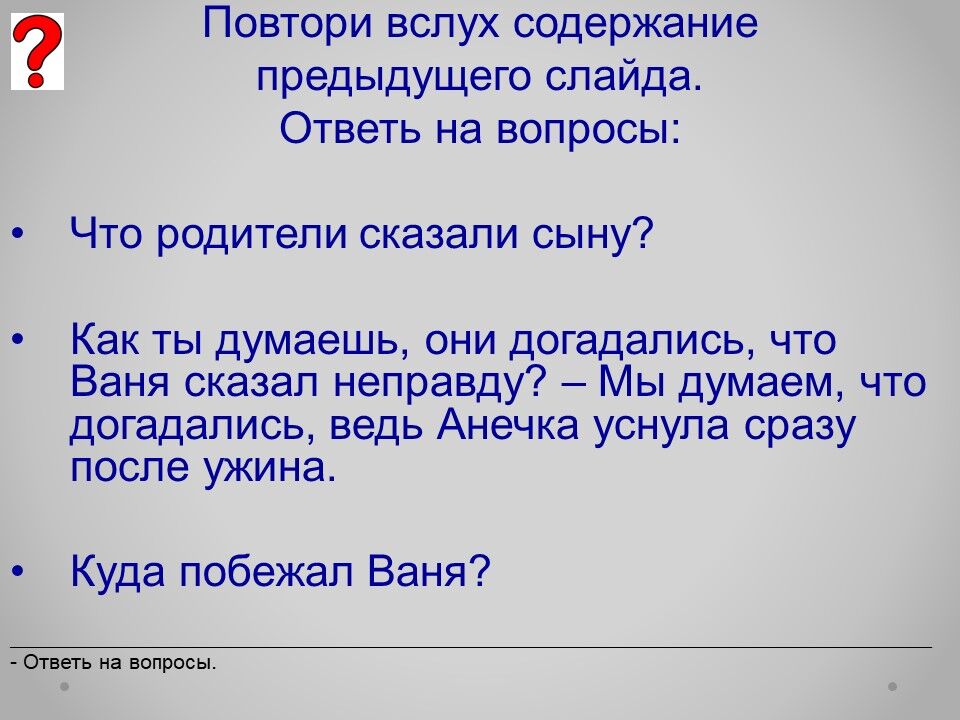 ?

Повтори вслух содержание предыдущего слайда. Ответь на вопросы:

• Что родители сказали сыну?

• Как ты думаешь, они догадались, что Ваня сказал неправду? – Мы думаем, что догадались, ведь Анечка уснула сразу после ужина.

• Куда побежал Ваня?

- Ответь на вопросы.